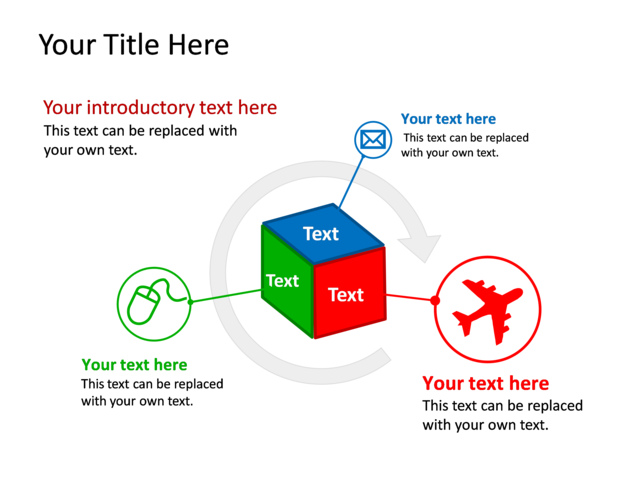 Your Title Here

Your introductory text here
This text can be replaced with your own text.

Your text here
This text can be replaced with your own text.

Text

Text

Text

Your text here
This text can be replaced with your own text.

Your text here
This text can be replaced with your own text.